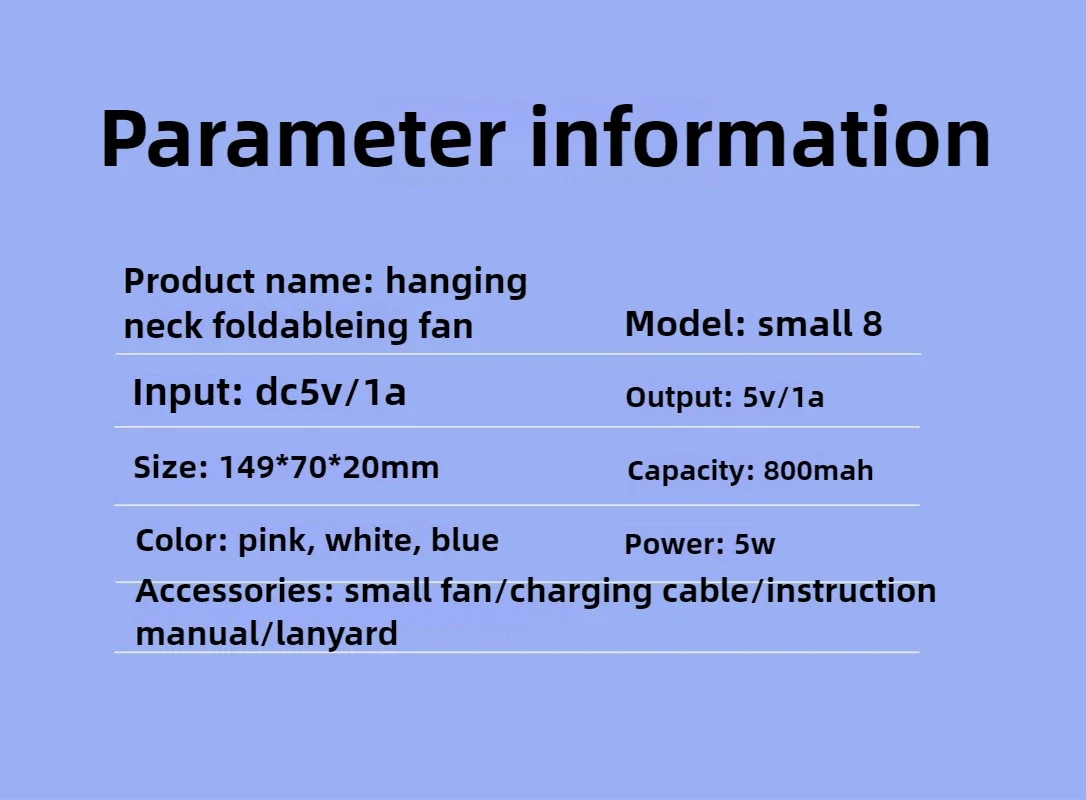 Parameter information

Product name: hanging neck foldableing fan

Model: small 8

Input: dc5v/1a

Output: 5v/1a

Size: 149*70*20mm

Capacity: 800mah

Color: pink, white, blue

Power: 5w

Accessories: small fan/charging cable/instruction manual/lanyard